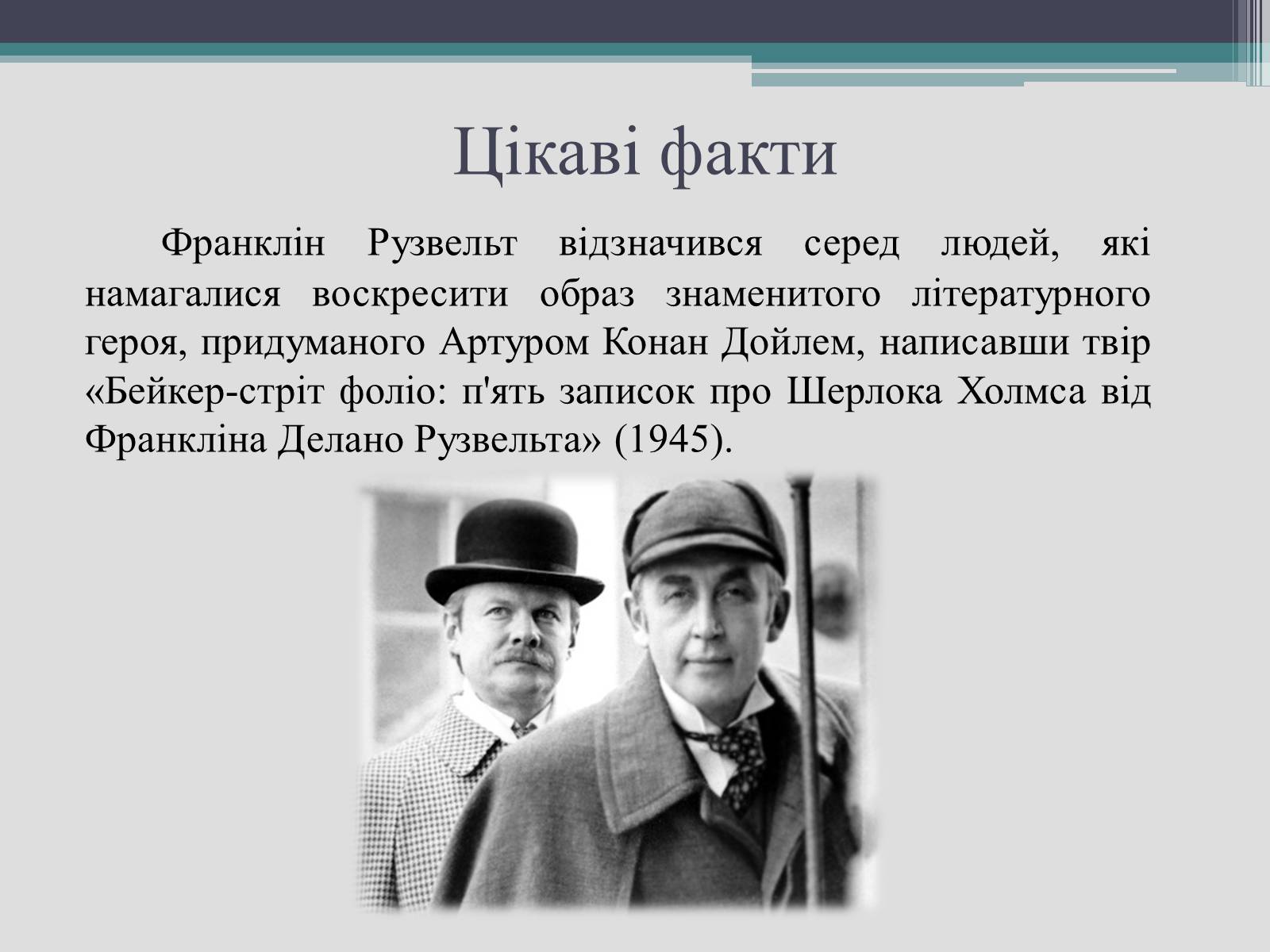 Цікаві факти

Франклін Рузвельт відзначився серед людей, які намагалися воскресити образ знаменитого літературного героя, придуманого Артуром Конан Дойлем, написавши твір «Бейкер-стріт фоліо: п'ять записок про Шерлока Холмса від Франкліна Делано Рузвельта» (1945).